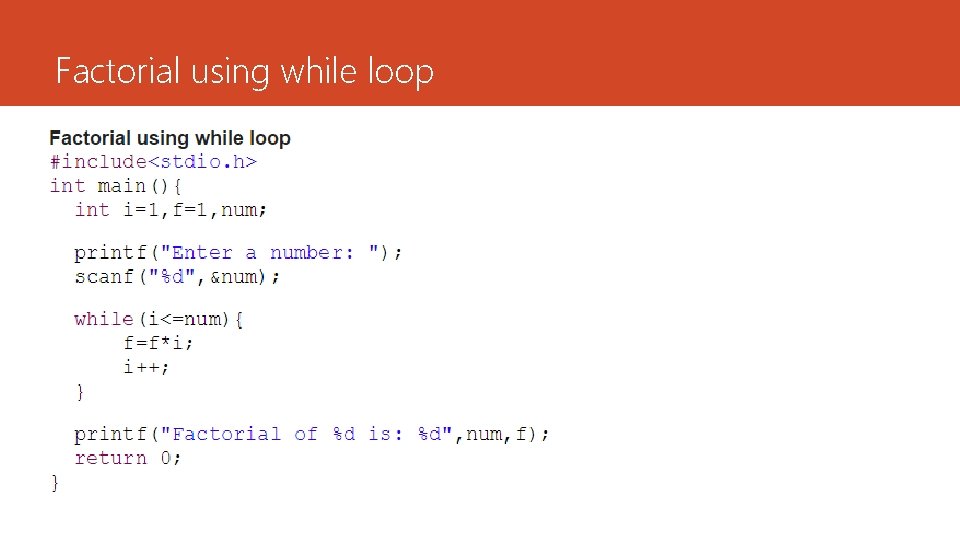 Factorial using while loop

Factorial using while loop
#include<stdio.h>
int main(){
int i=1,f=1,num;

printf("Enter a number: ");
scanf("%d",&num);

while(i<=num){
f=f*i;
i++;
}

printf("Factorial of %d is: %d",num,f);
return 0;
}